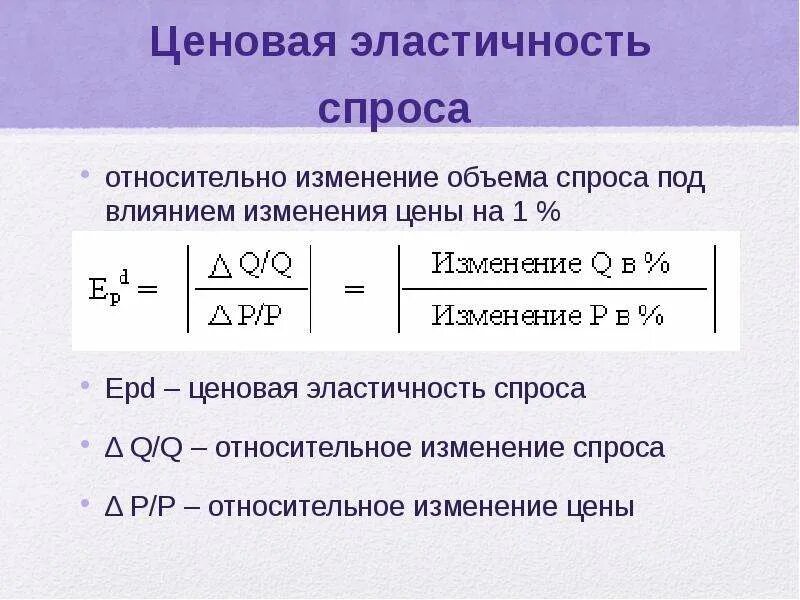 Ценовая эластичность спроса

• относительно изменение объема спроса под влиянием изменения цены на 1 %

$E_p^d = \left| \frac{\Delta Q/Q}{\Delta P/P} \right| = \left| \frac{\text{Изменение Q в \%}}{\text{Изменение P в \%}} \right|$

• Epd – ценовая эластичность спроса

• ∆ Q/Q – относительное изменение спроса

• ∆ P/P – относительное изменение цены